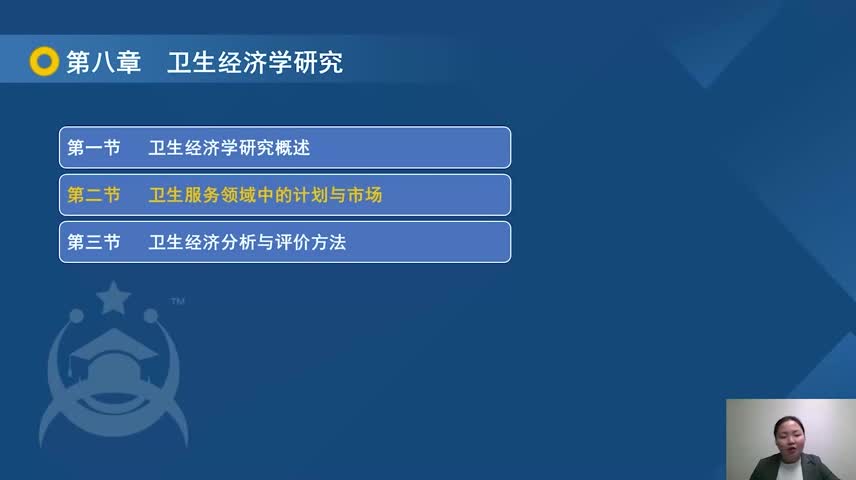 第八章　卫生经济学研究

第一节　卫生经济学研究概述

第二节　卫生服务领域中的计划与市场

第三节　卫生经济分析与评价方法

TM